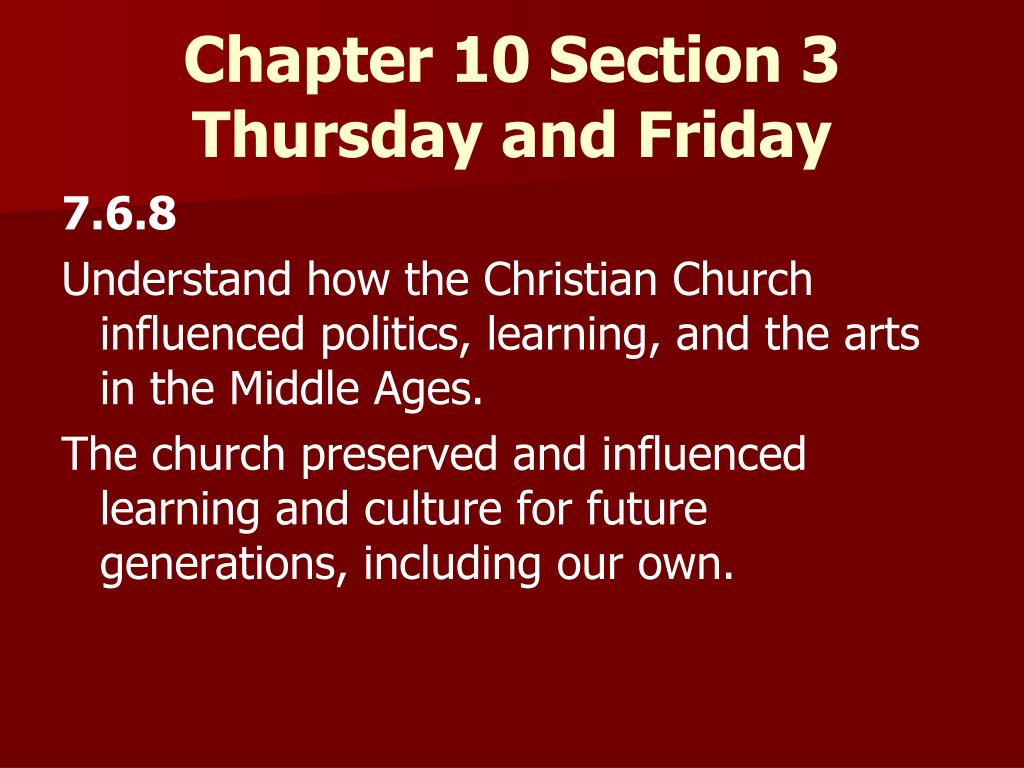 Chapter 10 Section 3
Thursday and Friday

7.6.8

Understand how the Christian Church influenced politics, learning, and the arts in the Middle Ages.

The church preserved and influenced learning and culture for future generations, including our own.